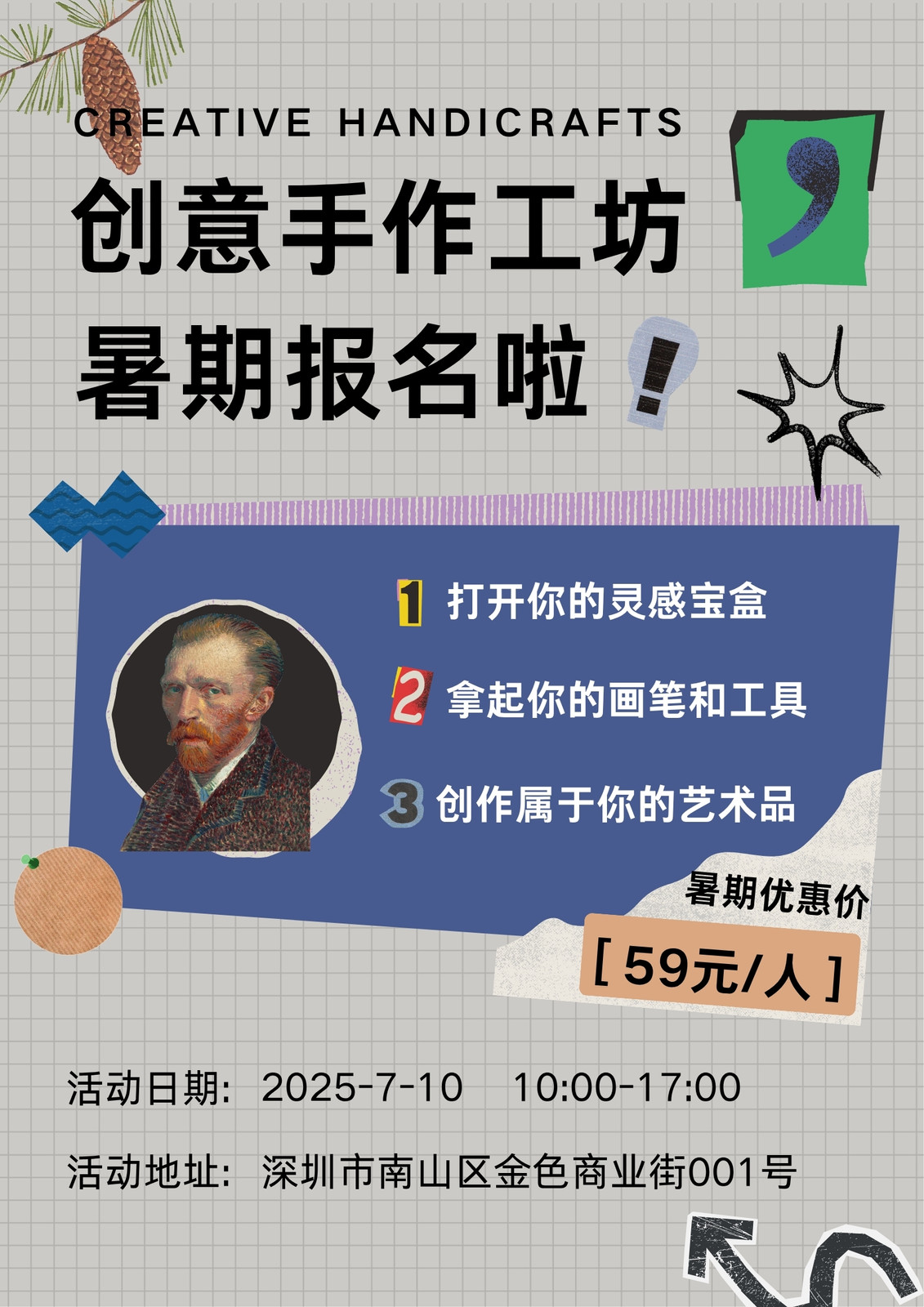 CREATIVE HANDICRAFTS

创意手作工坊

暑期报名啦!

1 打开你的灵感宝盒

2 拿起你的画笔和工具

3 创作属于你的艺术品

暑期优惠价

[ 59元/人 ]

活动日期: 2025-7-10 10:00-17:00

活动地址: 深圳市南山区金色商业街001号